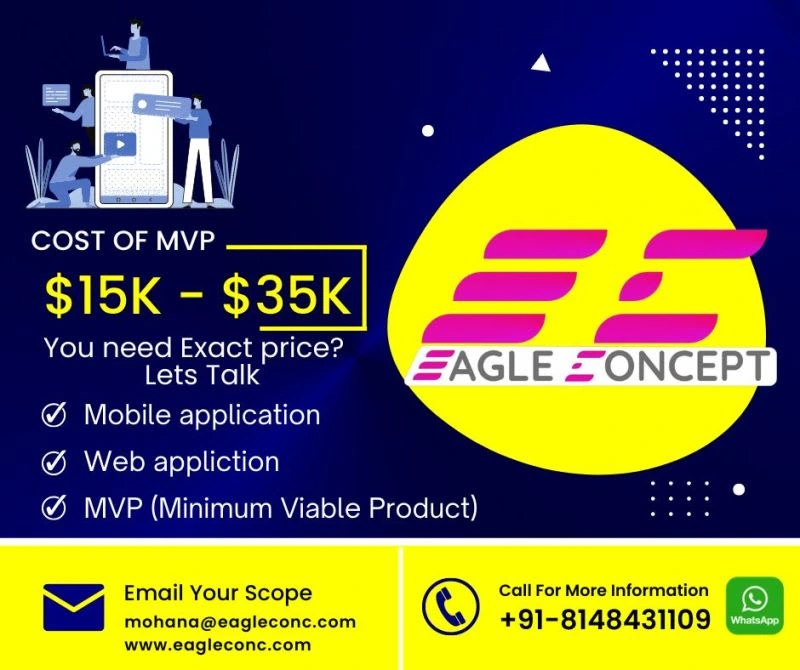 COST OF MVP

\$15K - \$35K

You need Exact price?
Lets Talk

Mobile application

Web appliction

MVP (Minimum Viable Product)

EAGLE CONCEPT

Email Your Scope
mohana@eagleconc.com
www.eagleconc.com

Call For More Information
+91-8148431109

WhatsApp